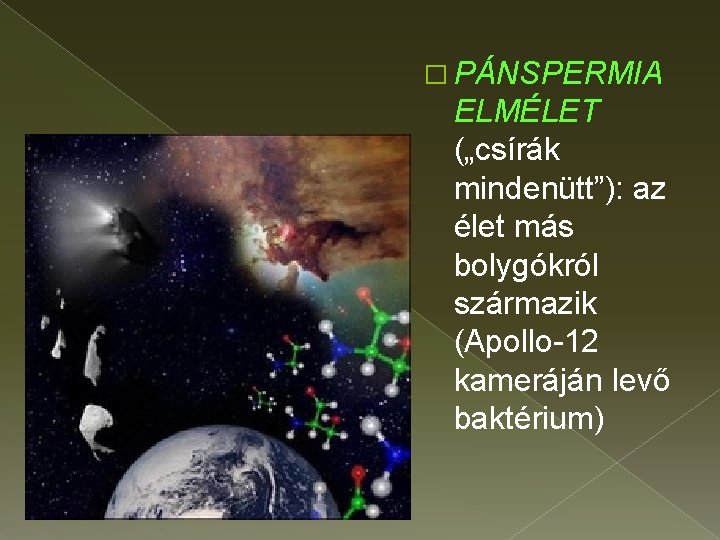 □ PÁNSPERMIA ELMÉLET („csírák mindenütt”): az élet más bolygókról származik (Apollo-12 kameráján levő baktérium)